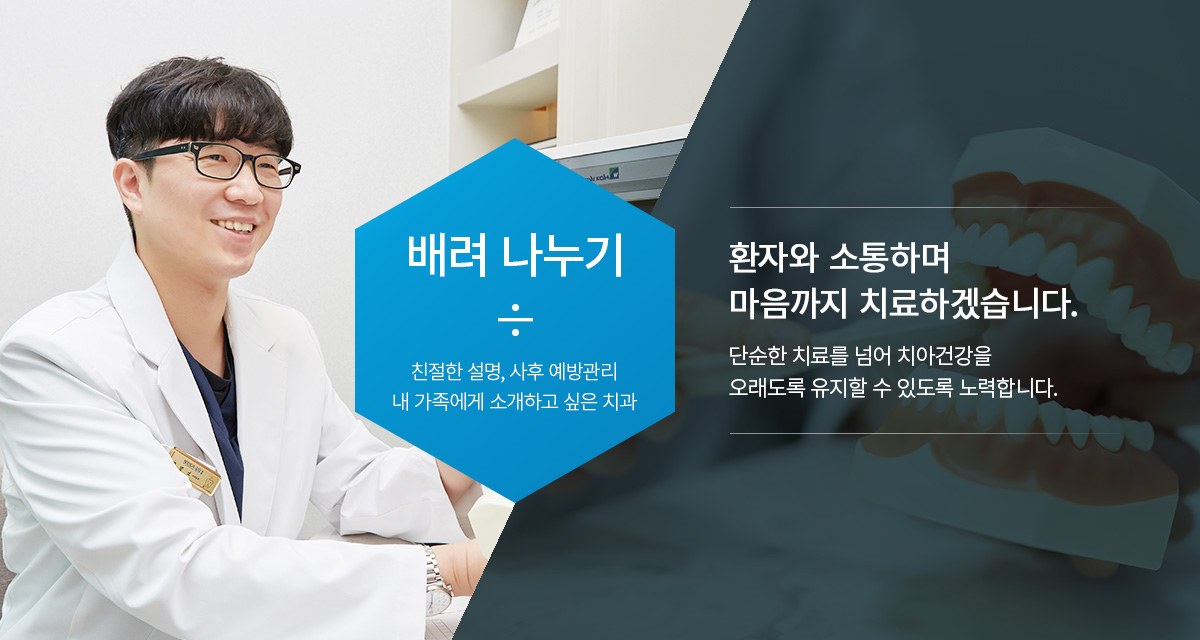 배려 나누기
÷
친절한 설명, 사후 예방관리
내 가족에게 소개하고 싶은 치과

환자와 소통하며
마음까지 치료하겠습니다.

단순한 치료를 넘어 치아건강을
오래도록 유지할 수 있도록 노력합니다.